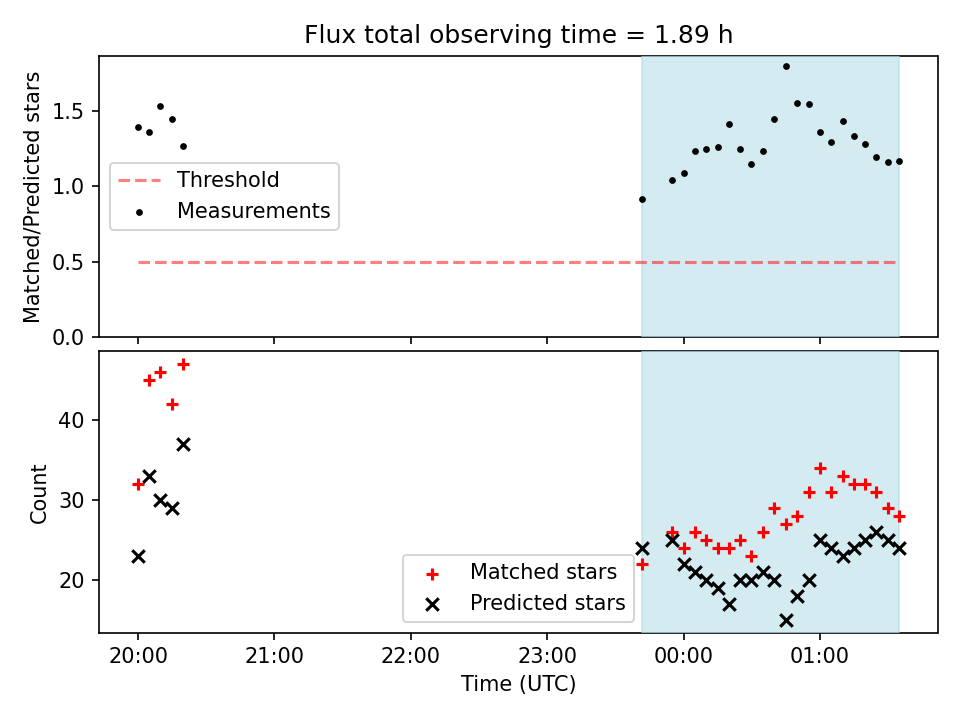 Flux total observing time = 1.89 h

Matched/Predicted stars

1.5
1.0
0.5
0.0

Threshold
Measurements

Count

40
30
20

Matched stars
Predicted stars

20:00
21:00
22:00
23:00
00:00
01:00

Time (UTC)